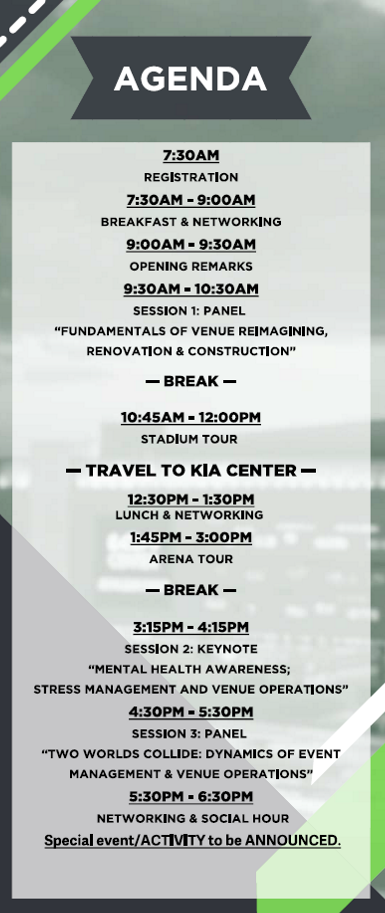 AGENDA

7:30AM
REGISTRATION

7:30AM - 9:00AM
BREAKFAST & NETWORKING

9:00AM - 9:30AM
OPENING REMARKS

9:30AM - 10:30AM
SESSION 1: PANEL
"FUNDAMENTALS OF VENUE REIMAGINING, RENOVATION & CONSTRUCTION"

— BREAK —

10:45AM - 12:00PM
STADIUM TOUR

— TRAVEL TO KIA CENTER —

12:30PM - 1:30PM
LUNCH & NETWORKING

1:45PM - 3:00PM
ARENA TOUR

— BREAK —

3:15PM - 4:15PM
SESSION 2: KEYNOTE
"MENTAL HEALTH AWARENESS; STRESS MANAGEMENT AND VENUE OPERATIONS"

4:30PM - 5:30PM
SESSION 3: PANEL
"TWO WORLDS COLLIDE: DYNAMICS OF EVENT MANAGEMENT & VENUE OPERATIONS"

5:30PM - 6:30PM
NETWORKING & SOCIAL HOUR

Special event/ACTIVITY to be ANNOUNCED.